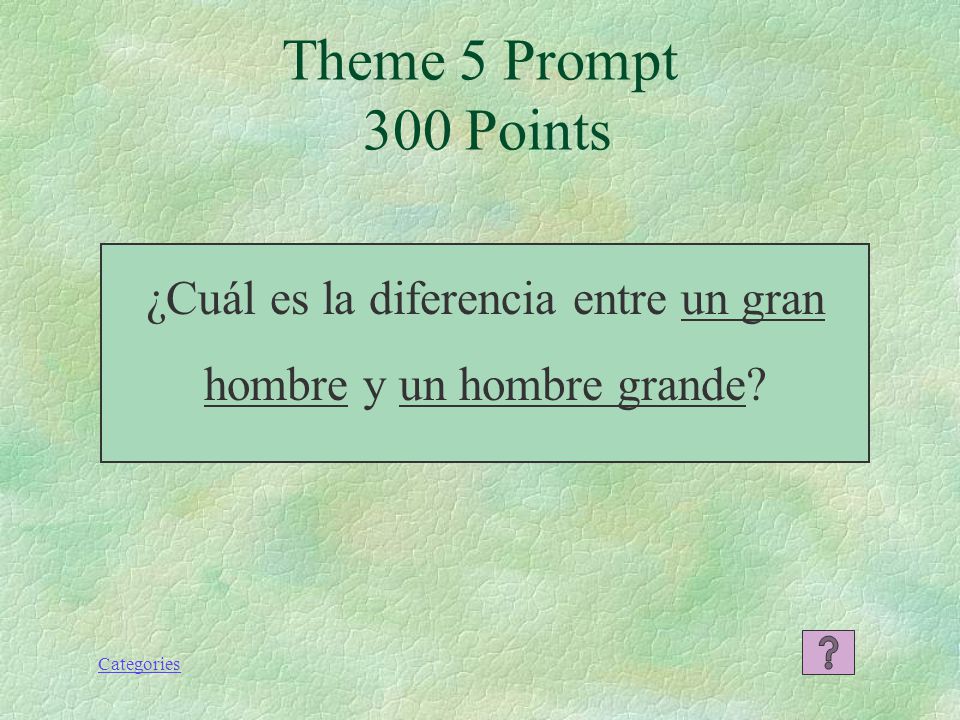 Theme 5 Prompt
300 Points

¿Cuál es la diferencia entre un gran hombre y un hombre grande?

Categories

?